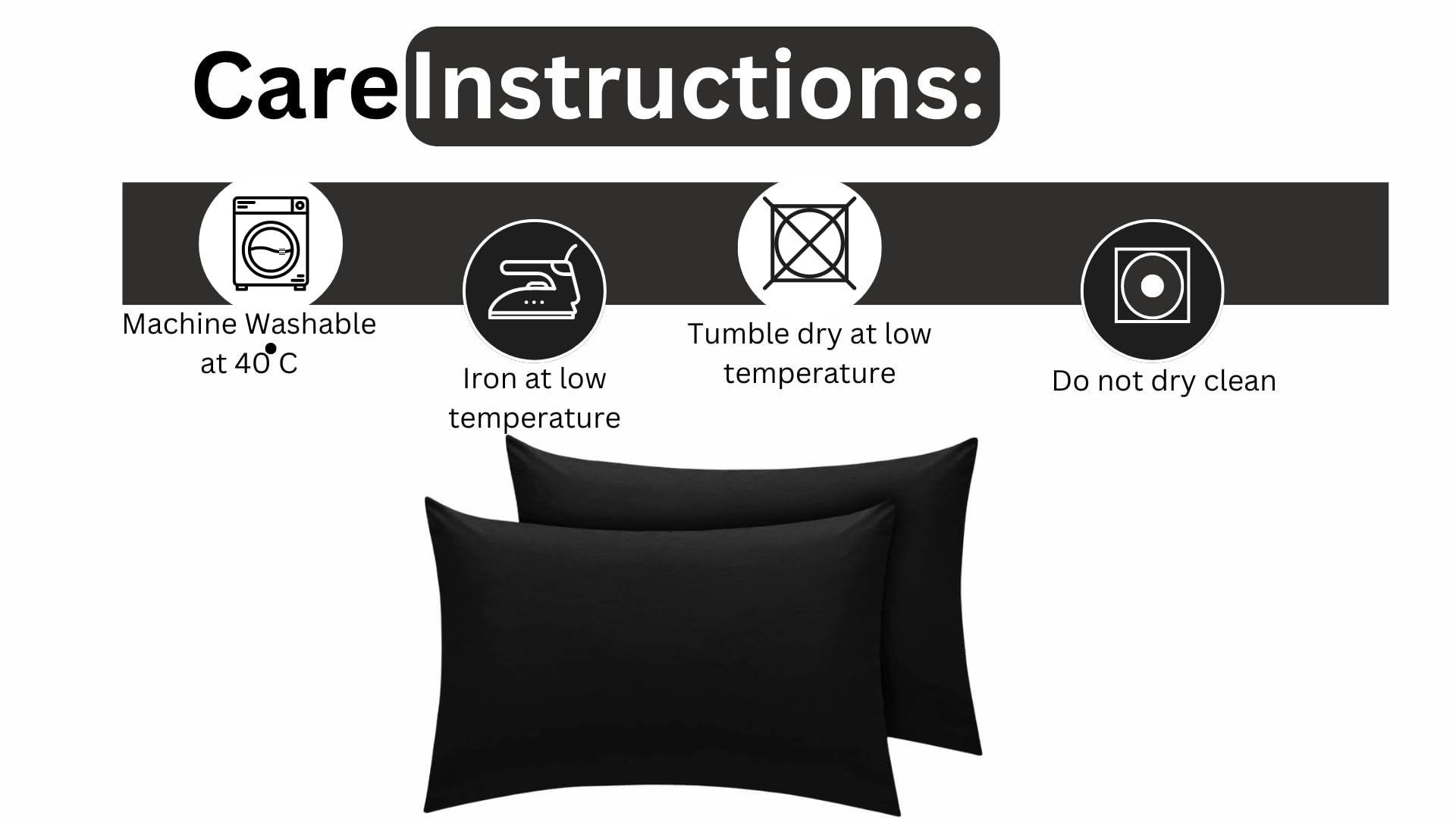 Care Instructions:

Machine Washable at 40°C

Iron at low temperature

Tumble dry at low temperature

Do not dry clean